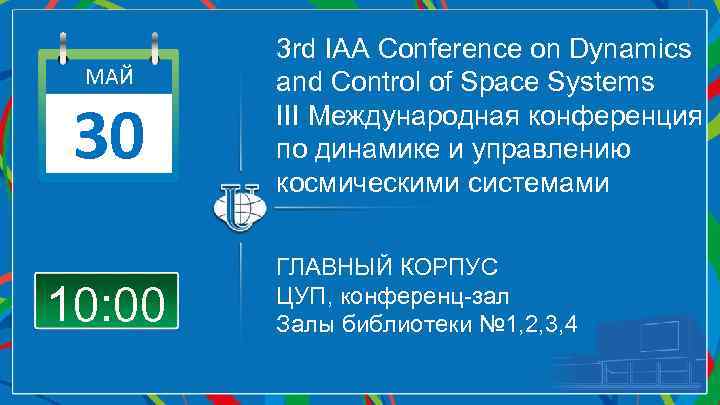 МАЙ
30

10:00

3rd IAA Conference on Dynamics and Control of Space Systems
III Международная конференция по динамике и управлению космическими системами

ГЛАВНЫЙ КОРПУС
ЦУП, конференц-зал
Залы библиотеки №1,2,3,4